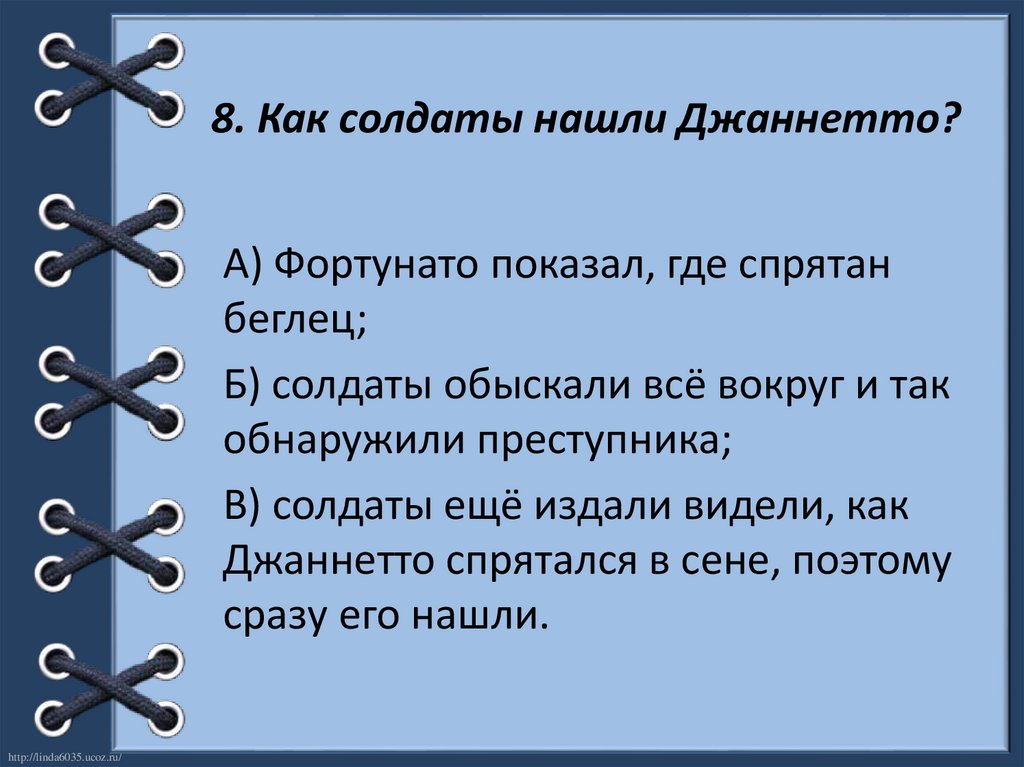 8. Как солдаты нашли Джаннетто?

А) Фортунато показал, где спрятан беглец;

Б) солдаты обыскали всё вокруг и так обнаружили преступника;

В) солдаты ещё издали видели, как Джаннетто спрятался в сене, поэтому сразу его нашли.

http://linda6035.ucoz.ru/